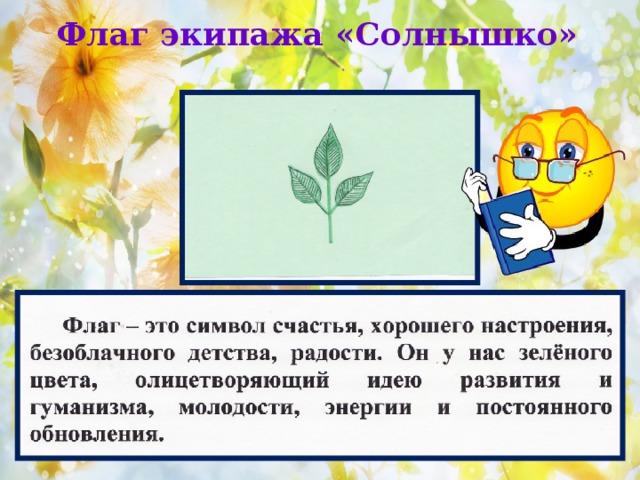 Флаг экипажа «Солнышко»

Флаг – это символ счастья, хорошего настроения, безоблачного детства, радости. Он у нас зелёного цвета, олицетворяющий идею развития и гуманизма, молодости, энергии и постоянного обновления.